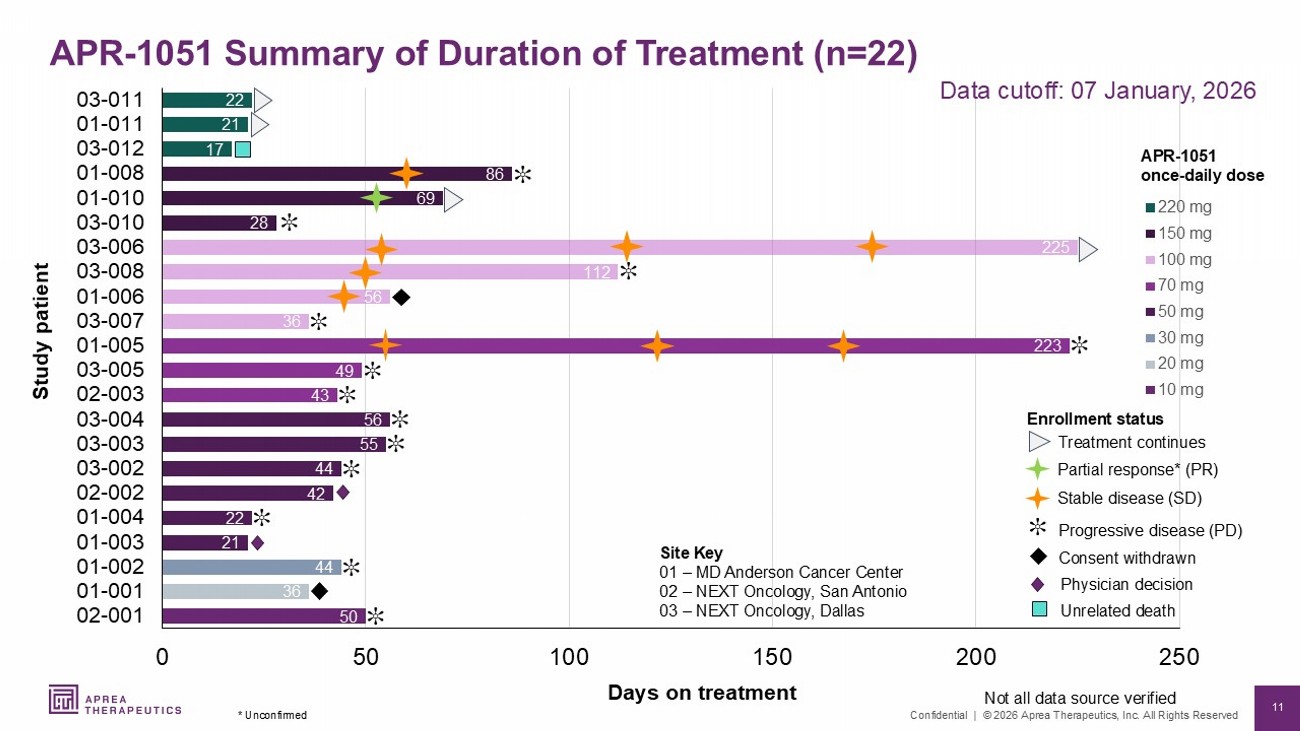 APR-1051 Summary of Duration of Treatment (n=22)

Data cutoff: 07 January, 2026

Study patient

03-011 22
01-011 21
03-012 17
01-008 86
01-010 69
03-010 28
03-006 225
03-008 112
01-006 56
03-007 36
01-005 223
03-005 49
02-003 43
03-004 56
03-003 55
03-002 44
02-002 42
01-004 22
01-003 21
01-002 44
01-001 36
02-001 50

0 50 100 150 200 250

Days on treatment

APR-1051 once-daily dose
220 mg
150 mg
100 mg
70 mg
50 mg
30 mg
20 mg
10 mg

Enrollment status
Treatment continues
Partial response* (PR)
Stable disease (SD)
Progressive disease (PD)
Consent withdrawn
Physician decision
Unrelated death

Site Key
01 – MD Anderson Cancer Center
02 – NEXT Oncology, San Antonio
03 – NEXT Oncology, Dallas

APREA THERAPEUTICS

* Unconfirmed

Not all data source verified

Confidential | © 2026 Aprea Therapeutics, Inc. All Rights Reserved

11